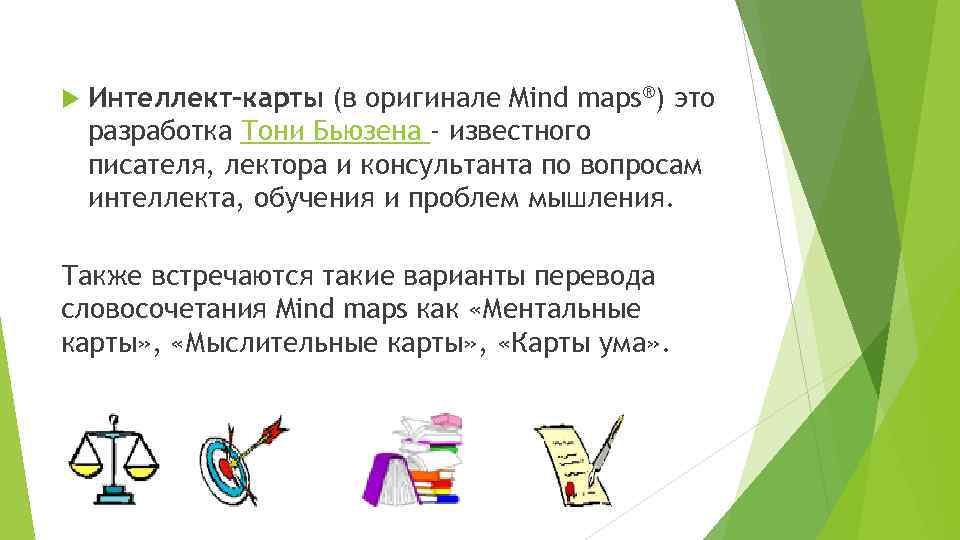 Интеллект-карты (в оригинале Mind maps®) это разработка Тони Бьюзена - известного писателя, лектора и консультанта по вопросам интеллекта, обучения и проблем мышления.

Также встречаются такие варианты перевода словосочетания Mind maps как «Ментальные карты», «Мыслительные карты», «Карты ума».